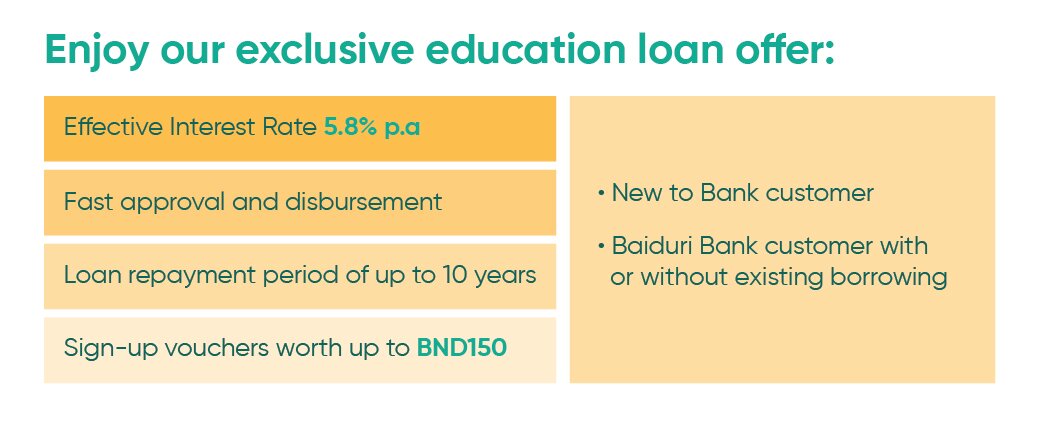 Enjoy our exclusive education loan offer:

Effective Interest Rate 5.8% p.a

Fast approval and disbursement

Loan repayment period of up to 10 years

Sign-up vouchers worth up to BND150

• New to Bank customer

• Baiduri Bank customer with or without existing borrowing